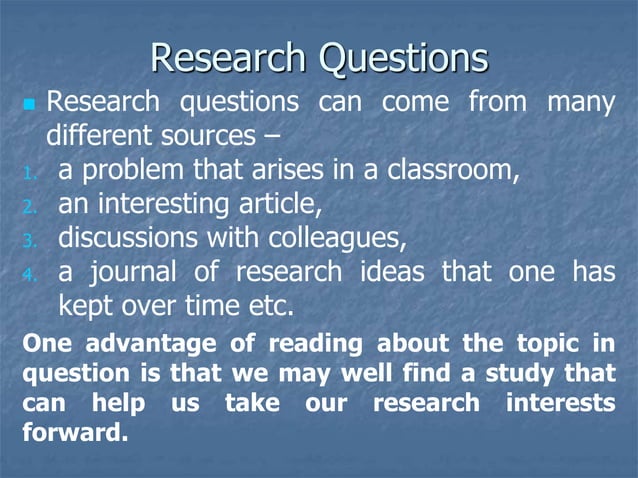 Research Questions

Research questions can come from many different sources –

1. a problem that arises in a classroom,
2. an interesting article,
3. discussions with colleagues,
4. a journal of research ideas that one has kept over time etc.

One advantage of reading about the topic in question is that we may well find a study that can help us take our research interests forward.